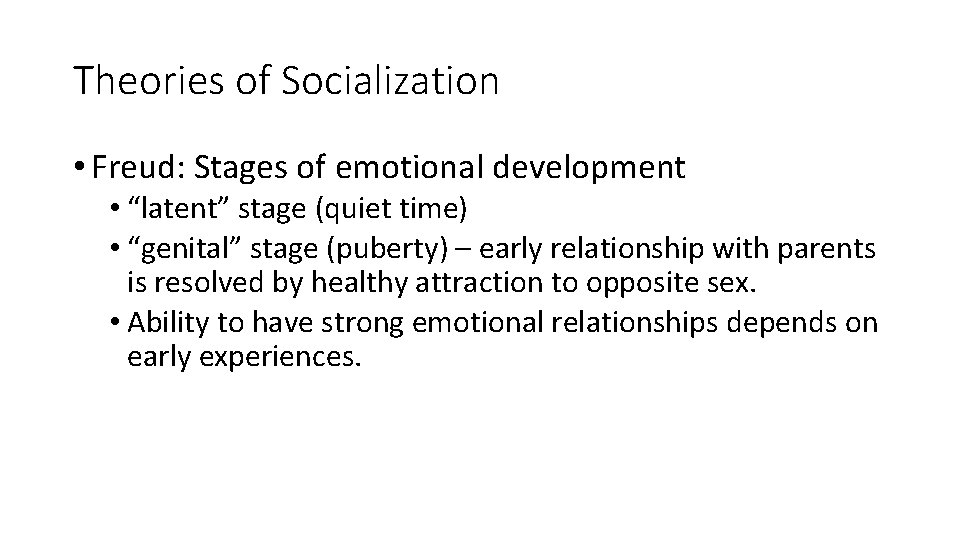 Theories of Socialization

• Freud: Stages of emotional development
• “latent” stage (quiet time)
• “genital” stage (puberty) – early relationship with parents is resolved by healthy attraction to opposite sex.
• Ability to have strong emotional relationships depends on early experiences.